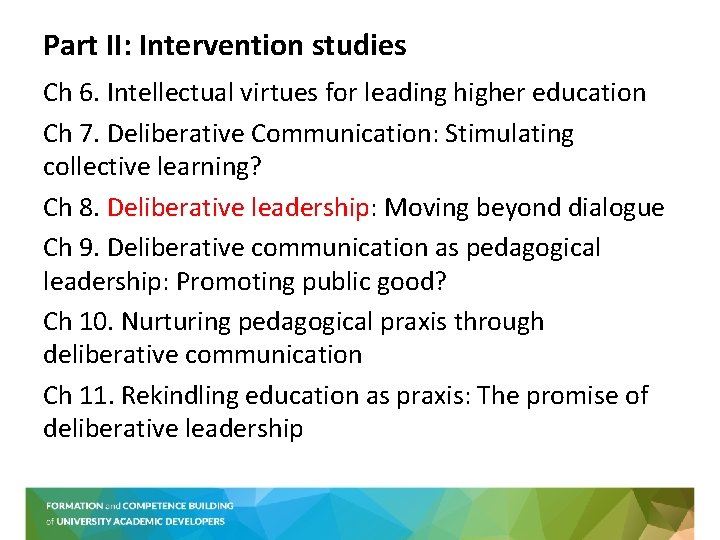 Part II: Intervention studies

Ch 6. Intellectual virtues for leading higher education

Ch 7. Deliberative Communication: Stimulating collective learning?

Ch 8. Deliberative leadership: Moving beyond dialogue

Ch 9. Deliberative communication as pedagogical leadership: Promoting public good?

Ch 10. Nurturing pedagogical praxis through deliberative communication

Ch 11. Rekindling education as praxis: The promise of deliberative leadership

FORMATION and COMPETENCE BUILDING of UNIVERSITY ACADEMIC DEVELOPERS